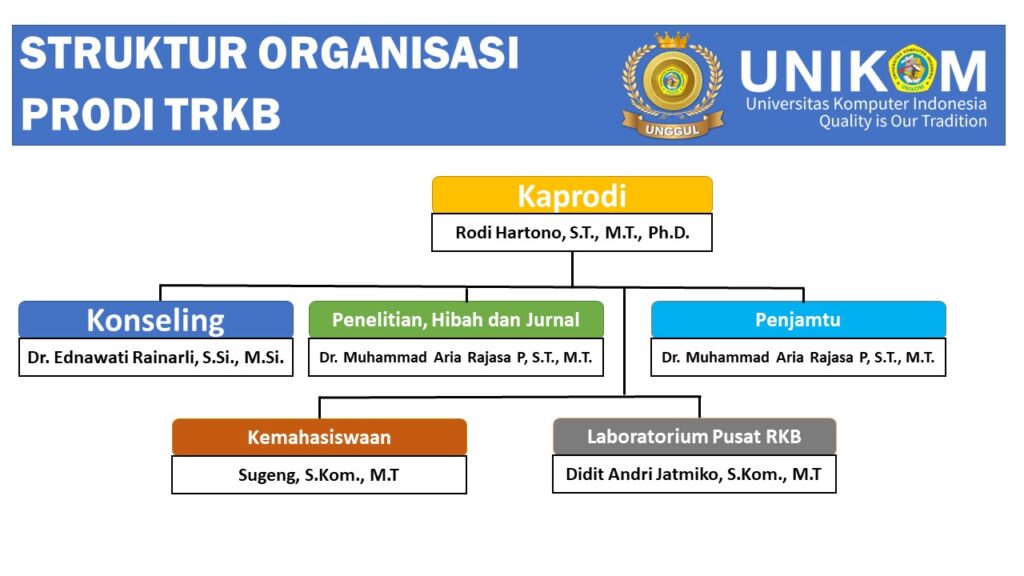 STRUKTUR ORGANISASI PRODI TRKB

UNGGUL

UNIKOM
Universitas Komputer Indonesia
Quality is Our Tradition

Kaprodi
Rodi Hartono, S.T., M.T., Ph.D.

Konseling
Dr. Ednawati Rainarli, S.Si., M.Si.

Penelitian, Hibah dan Jurnal
Dr. Muhammad Aria Rajasa P, S.T., M.T.

Penjamtu
Dr. Muhammad Aria Rajasa P, S.T., M.T.

Kemahasiswaan
Sugeng, S.Kom., M.T

Laboratorium Pusat RKB
Didit Andri Jatmiko, S.Kom., M.T